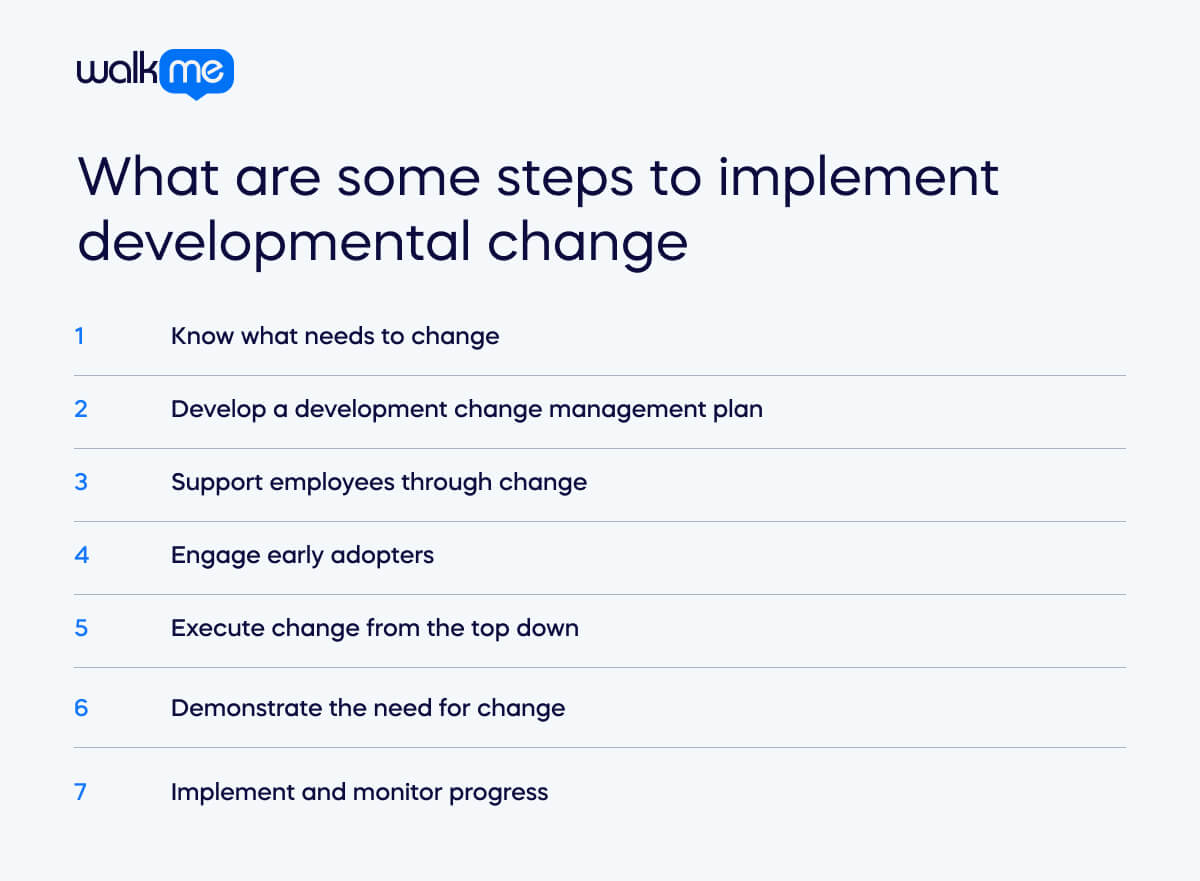 walkme

What are some steps to implement developmental change

1 Know what needs to change

2 Develop a development change management plan

3 Support employees through change

4 Engage early adopters

5 Execute change from the top down

6 Demonstrate the need for change

7 Implement and monitor progress